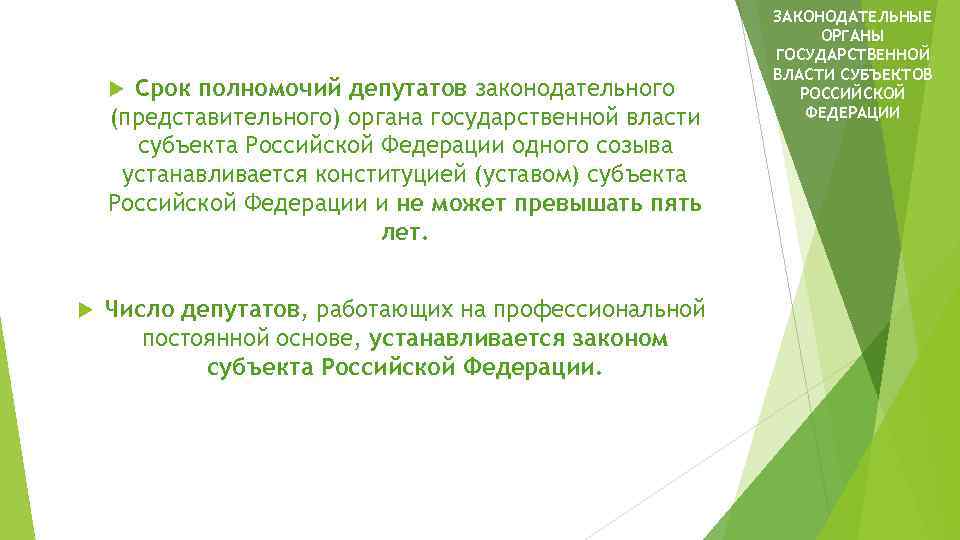 ЗАКОНОДАТЕЛЬНЫЕ ОРГАНЫ ГОСУДАРСТВЕННОЙ ВЛАСТИ СУБЪЕКТОВ РОССИЙСКОЙ ФЕДЕРАЦИИ

Срок полномочий депутатов законодательного (представительного) органа государственной власти субъекта Российской Федерации одного созыва устанавливается конституцией (уставом) субъекта Российской Федерации и не может превышать пять лет.

Число депутатов, работающих на профессиональной постоянной основе, устанавливается законом субъекта Российской Федерации.